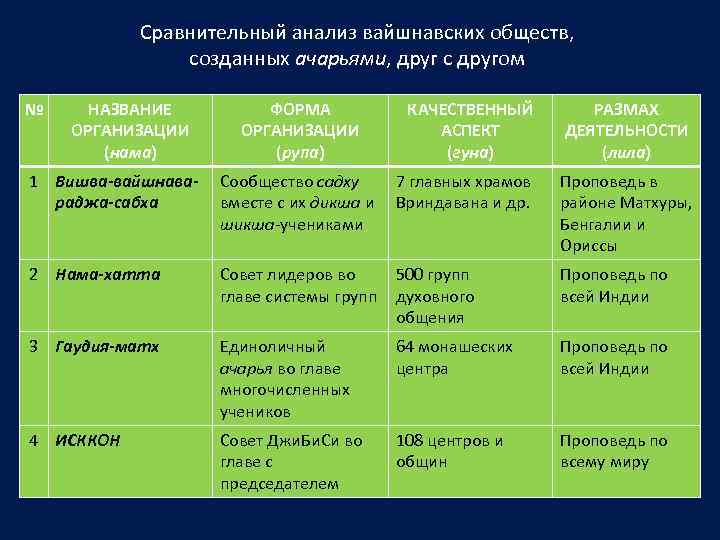 Сравнительный анализ вайшнавских обществ, созданных ачарьями, друг с другом

| № | НАЗВАНИЕ ОРГАНИЗАЦИИ (нама) | ФОРМА ОРГАНИЗАЦИИ (рупа) | КАЧЕСТВЕННЫЙ АСПЕКТ (гуна) | РАЗМАХ ДЕЯТЕЛЬНОСТИ (лила) |
|---|---|---|---|---|
| 1 | Вишва-вайшнава-раджа-сабха | Сообщество садху вместе с их дикша и шикша-учениками | 7 главных храмов Вриндавана и др. | Проповедь в районе Матхуры, Бенгалии и Ориссы |
| 2 | Нама-хатта | Совет лидеров во главе системы групп | 500 групп духовного общения | Проповедь по всей Индии |
| 3 | Гаудия-матх | Единоличный ачарья во главе многочисленных учеников | 64 монашеских центра | Проповедь по всей Индии |
| 4 | ИСККОН | Совет ДжиБиСи во главе с председателем | 108 центров и общин | Проповедь по всему миру |